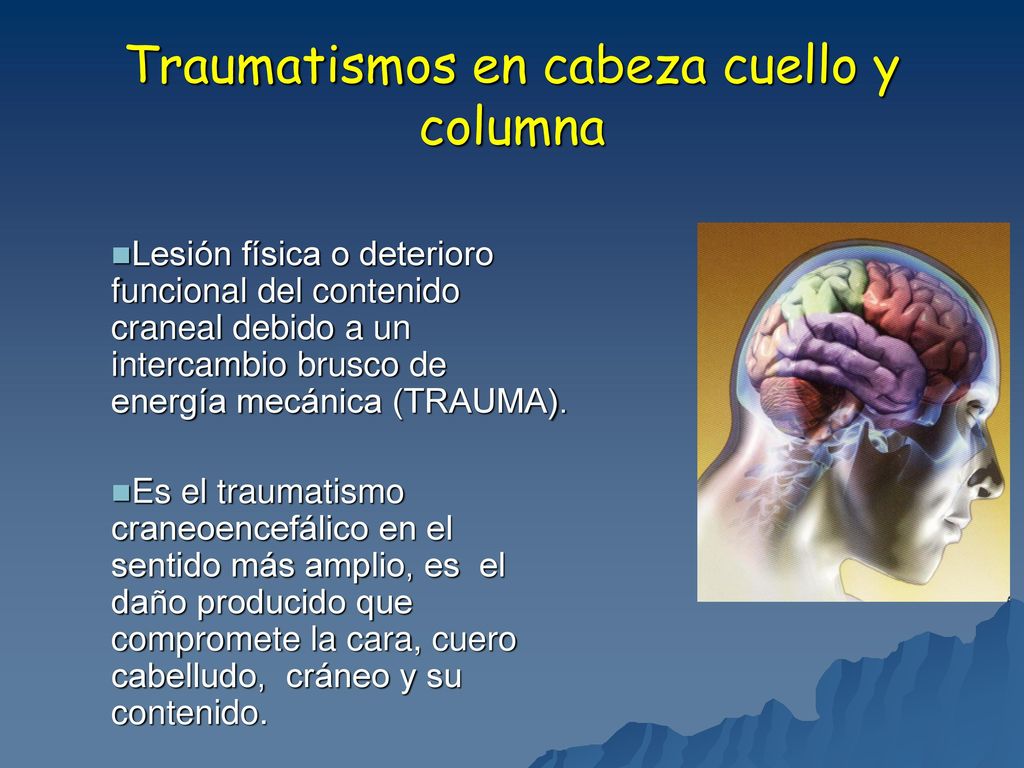 Traumatismos en cabeza cuello y columna

Lesión física o deterioro funcional del contenido craneal debido a un intercambio brusco de energía mecánica (TRAUMA).

Es el traumatismo craneoencefálico en el sentido más amplio, es el daño producido que compromete la cara, cuero cabelludo, cráneo y su contenido.